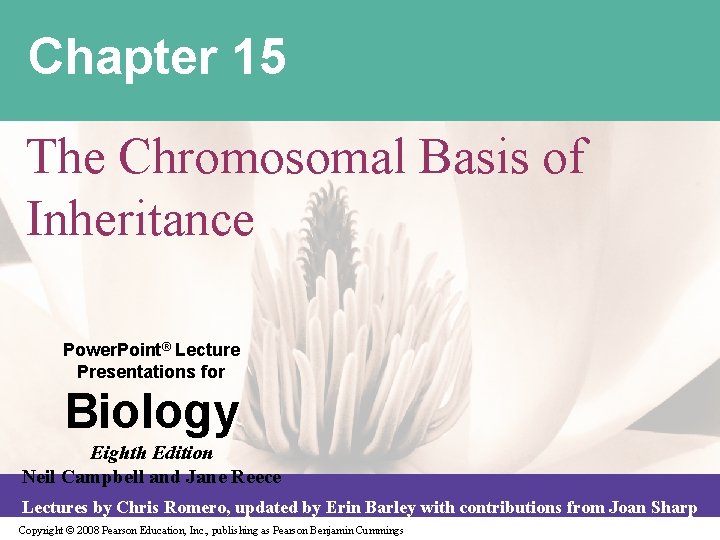 Chapter 15

The Chromosomal Basis of Inheritance

PowerPoint® Lecture Presentations for

Biology

Eighth Edition

Neil Campbell and Jane Reece

Lectures by Chris Romero, updated by Erin Barley with contributions from Joan Sharp

Copyright © 2008 Pearson Education, Inc., publishing as Pearson Benjamin Cummings